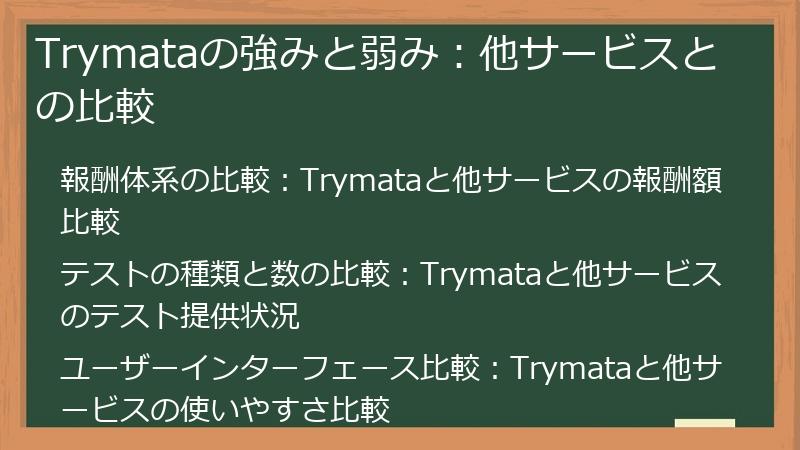 Trymataの強みと弱み：他サービスとの比較

報酬体系の比較：Trymataと他サービスの報酬額比較

テストの種類と数の比較：Trymataと他サービスのテスト提供状況

ユーザーインターフェース比較：Trymataと他サービスの使いやすさ比較